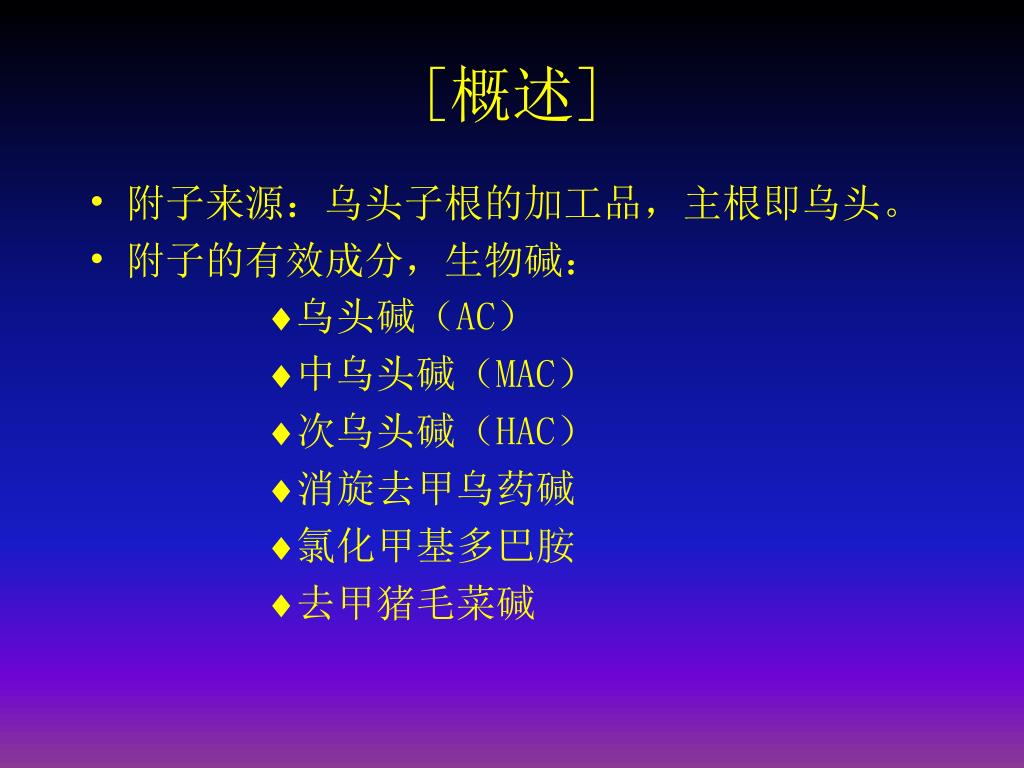 [概述]

• 附子来源：乌头子根的加工品，主根即乌头。
• 附子的有效成分，生物碱：

♦乌头碱（AC）
♦中乌头碱（MAC）
♦次乌头碱（HAC）
♦消旋去甲乌药碱
♦氯化甲基多巴胺
♦去甲猪毛菜碱